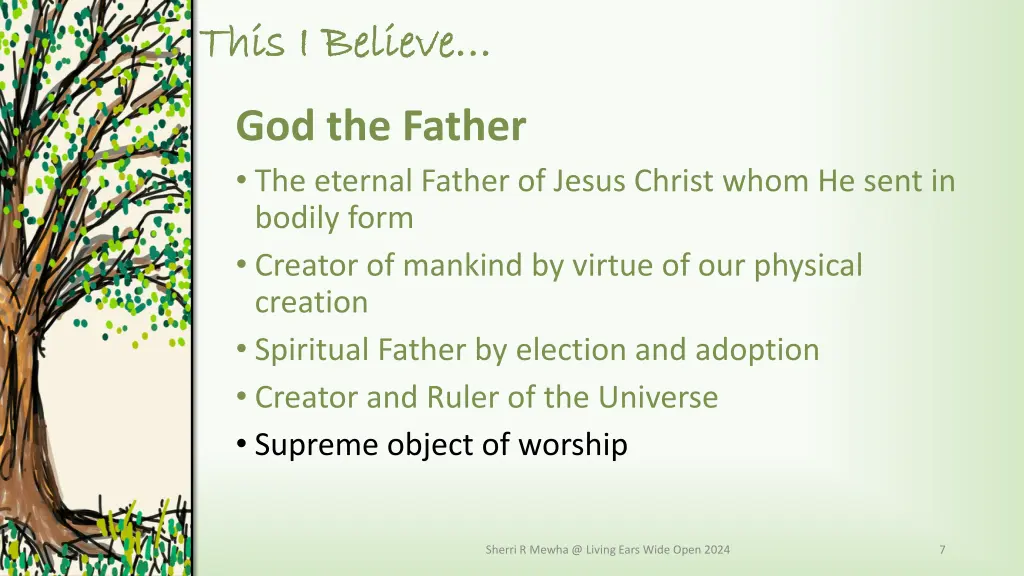 This I Believe…

God the Father

• The eternal Father of Jesus Christ whom He sent in bodily form
• Creator of mankind by virtue of our physical creation
• Spiritual Father by election and adoption
• Creator and Ruler of the Universe
• Supreme object of worship

Sherri R Mewha @ Living Ears Wide Open 2024

7